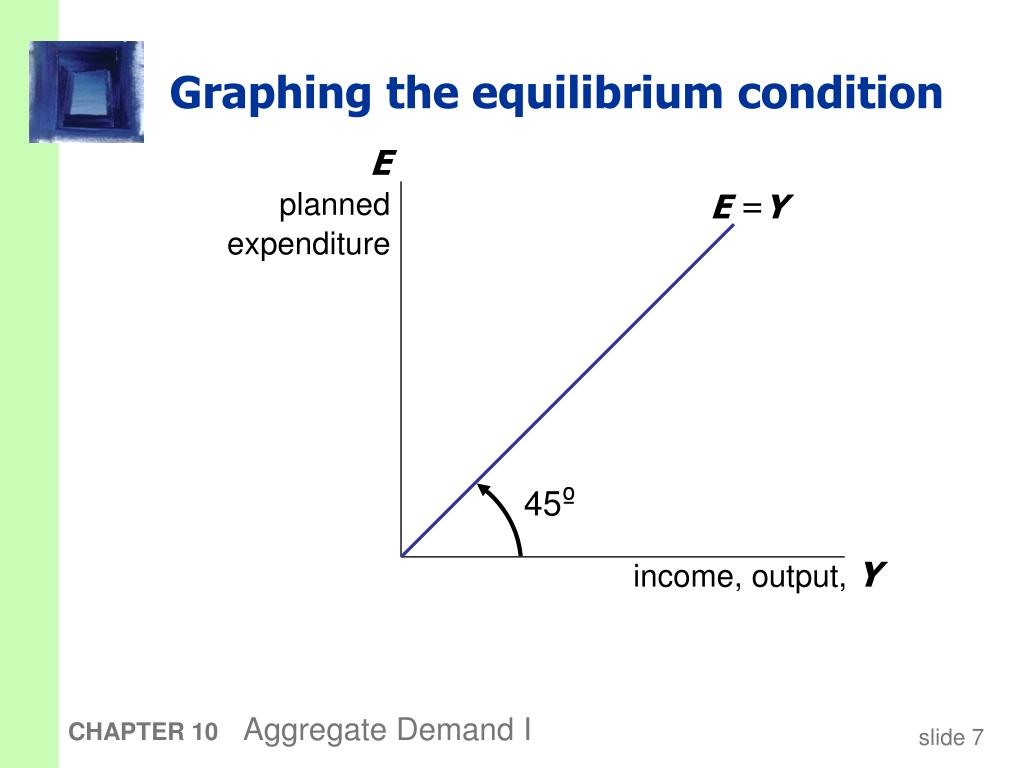 Graphing the equilibrium condition

$E$

planned expenditure

$E = Y$

45º

income, output, $Y$

CHAPTER 10 Aggregate Demand I

slide 7